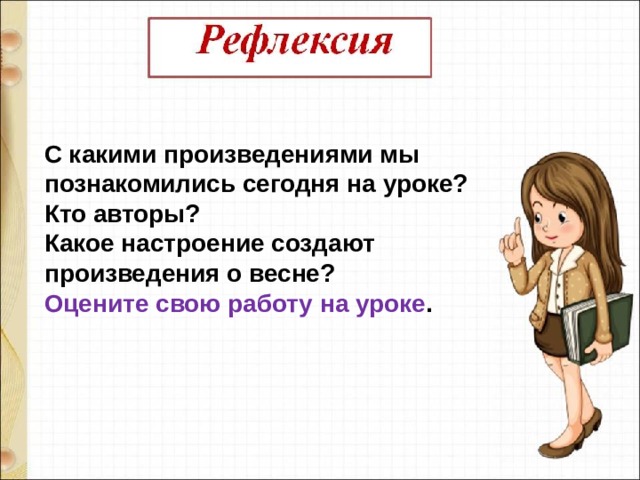 Рефлексия

С какими произведениями мы познакомились сегодня на уроке?
Кто авторы?
Какое настроение создают произведения о весне?
Оцените свою работу на уроке.